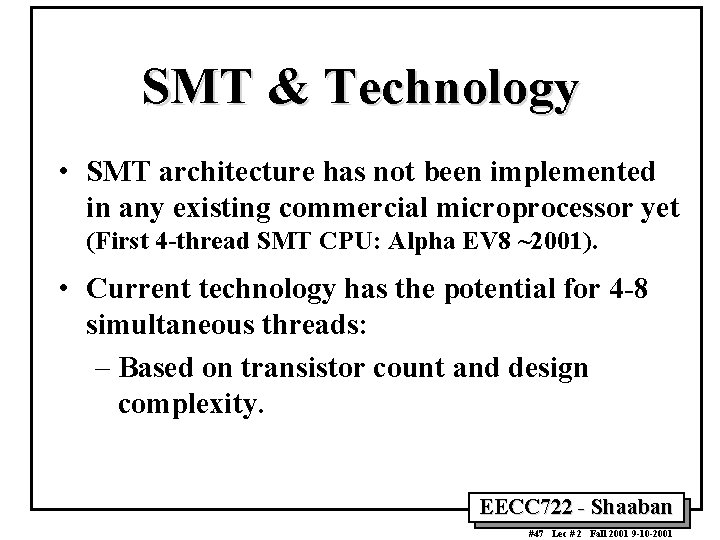 SMT & Technology

• SMT architecture has not been implemented in any existing commercial microprocessor yet (First 4-thread SMT CPU: Alpha EV8 ~2001).

• Current technology has the potential for 4-8 simultaneous threads:

– Based on transistor count and design complexity.

EECC722 - Shaaban

#47 Lec # 2 Fall 2001 9-10-2001